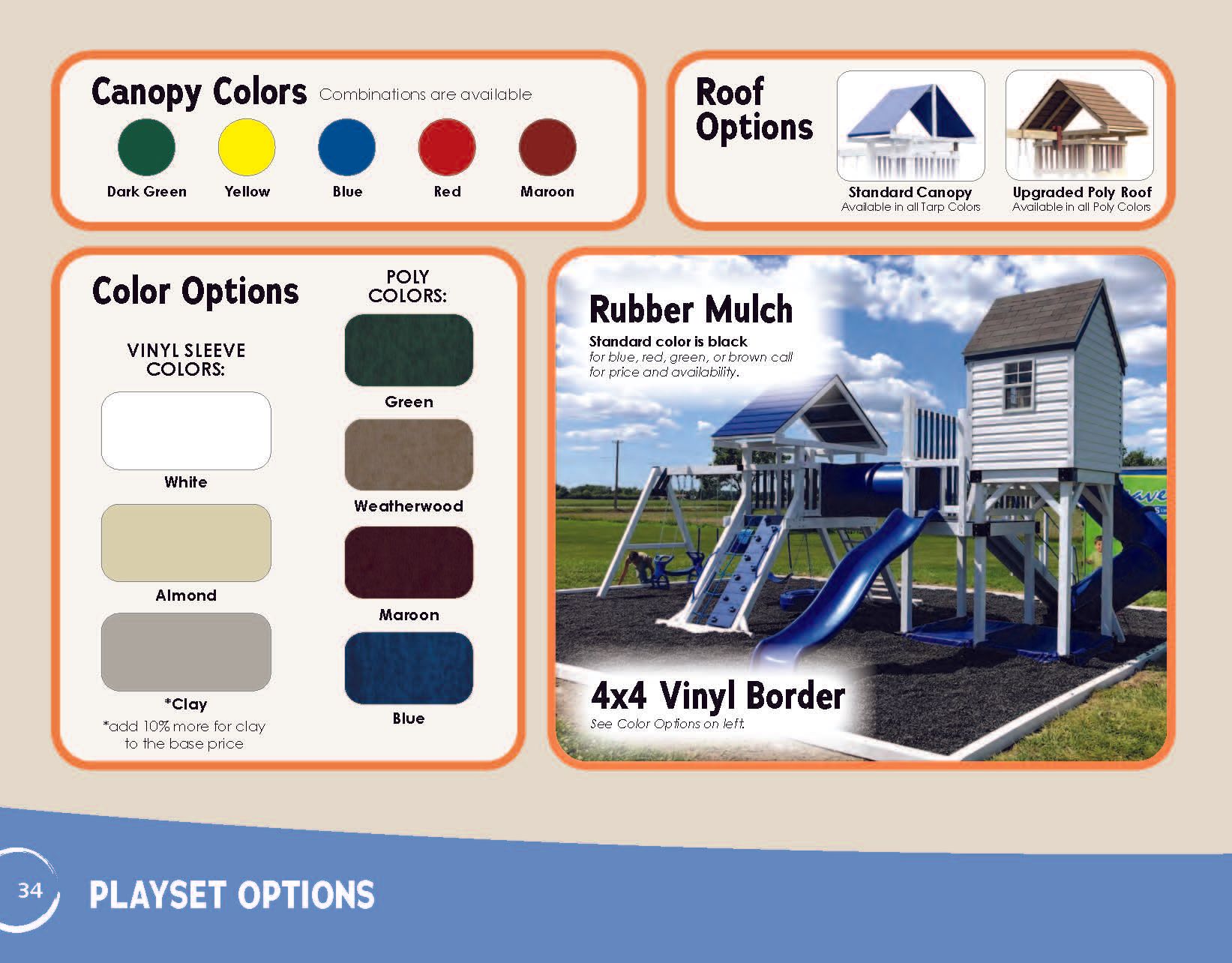 Canopy Colors Combinations are available

Dark Green Yellow Blue Red Maroon

Roof Options

Standard Canopy
Available in all Tarp Colors

Upgraded Poly Roof
Available in all Poly Colors

Color Options

VINYL SLEEVE COLORS:

White

Almond

*Clay
*add 10% more for clay to the base price

POLY COLORS:

Green

Weatherwood

Maroon

Blue

Rubber Mulch
Standard color is black
for blue, red, green, or brown call for price and availability.

4x4 Vinyl Border
See Color Options on left.

34 PLAYSET OPTIONS